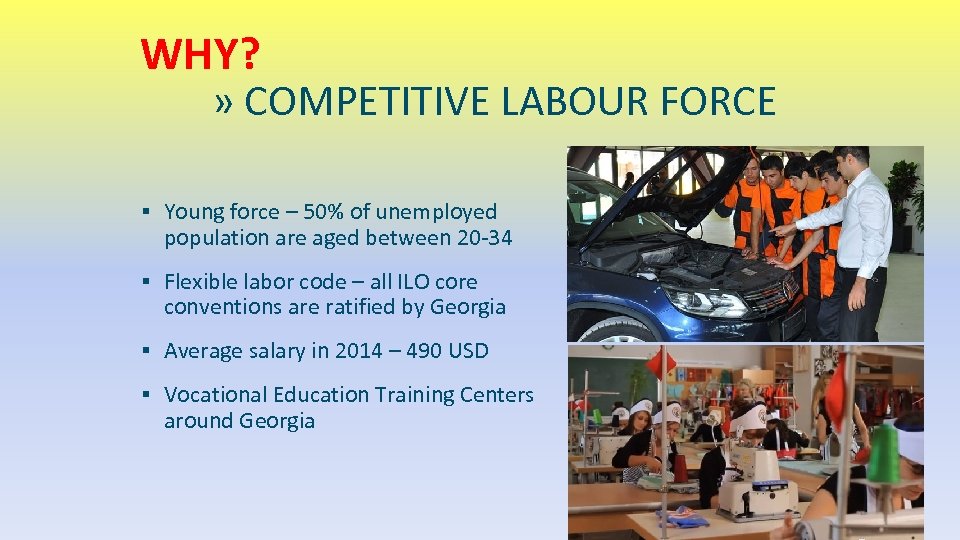 WHY?

» COMPETITIVE LABOUR FORCE

▪ Young force – 50% of unemployed population are aged between 20-34

▪ Flexible labor code – all ILO core conventions are ratified by Georgia

▪ Average salary in 2014 – 490 USD

▪ Vocational Education Training Centers around Georgia